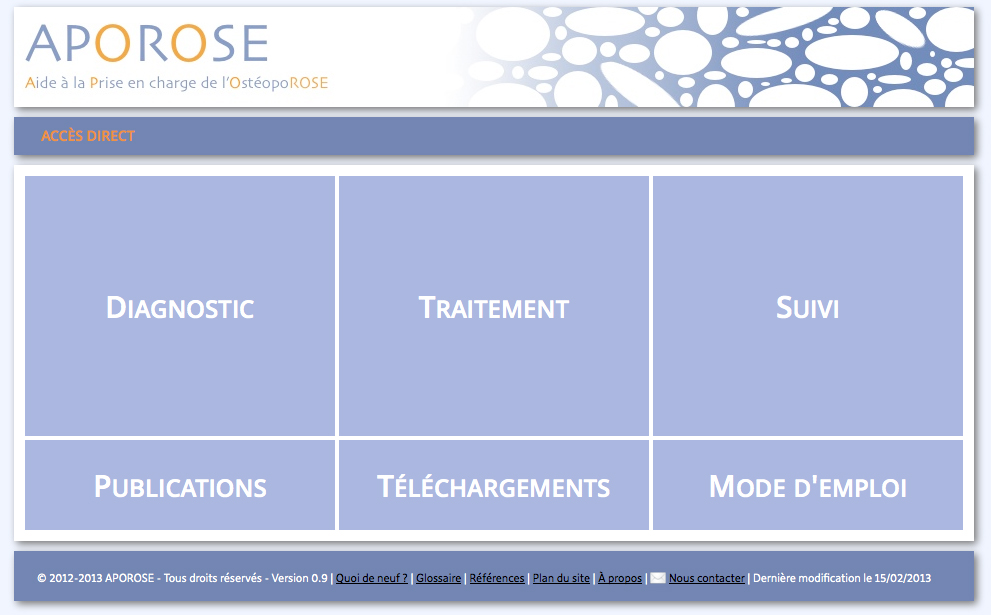 APOROSE

Aide à la Prise en charge de l'OstéopoROSE

ACCÈS DIRECT

DIAGNOSTIC

TRAITEMENT

SUIVI

PUBLICATIONS

TÉLÉCHARGEMENTS

MODE D'EMPLOI

© 2012-2013 APOROSE - Tous droits réservés - Version 0.9 | Quoi de neuf ? | Glossaire | Références | Plan du site | À propos | Nous contacter | Dernière modification le 15/02/2013